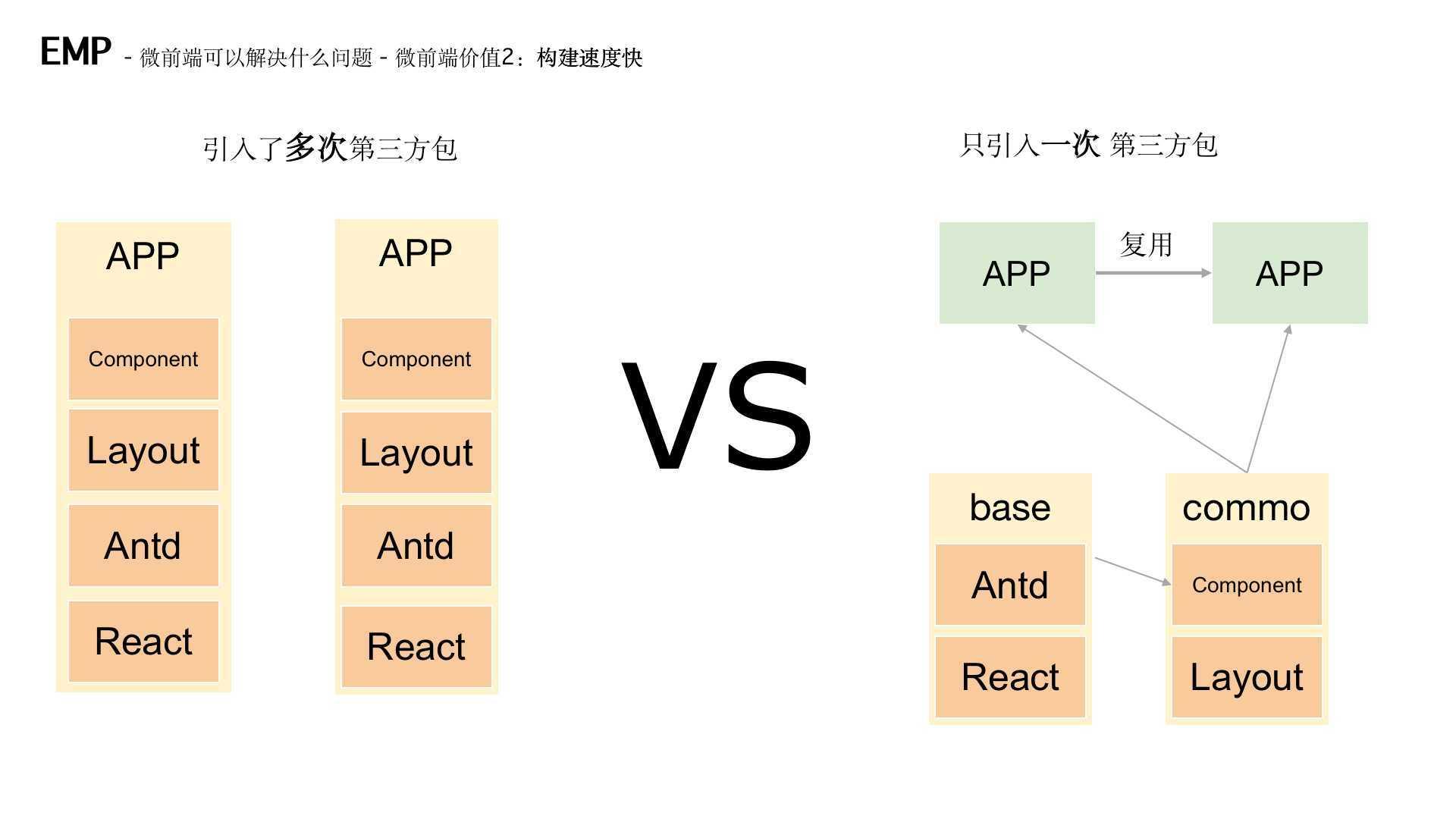 EMP - 微前端可以解决什么问题 - 微前端价值2：构建速度快

引入了多次第三方包

APP

Component

Layout

Antd

React

APP

Component

Layout

Antd

React

VS

只引入一次 第三方包

APP

复用

APP

base

Antd

React

commo

Component

Layout